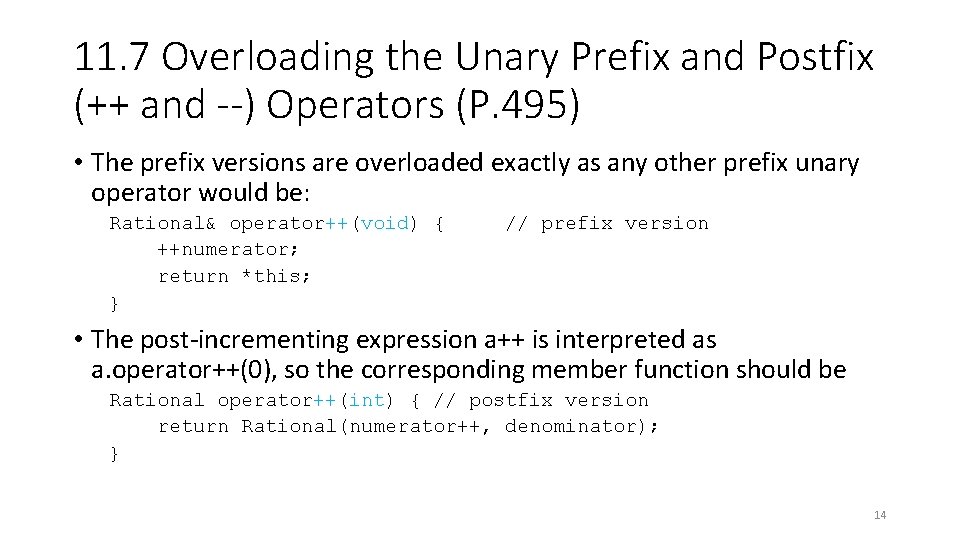 11.7 Overloading the Unary Prefix and Postfix (++ and --) Operators (P.495)

• The prefix versions are overloaded exactly as any other prefix unary operator would be:

Rational& operator++(void) {     // prefix version
    ++numerator;
    return *this;
}

• The post-incrementing expression a++ is interpreted as a.operator++(0), so the corresponding member function should be

Rational operator++(int) { // postfix version
    return Rational(numerator++, denominator);
}

14